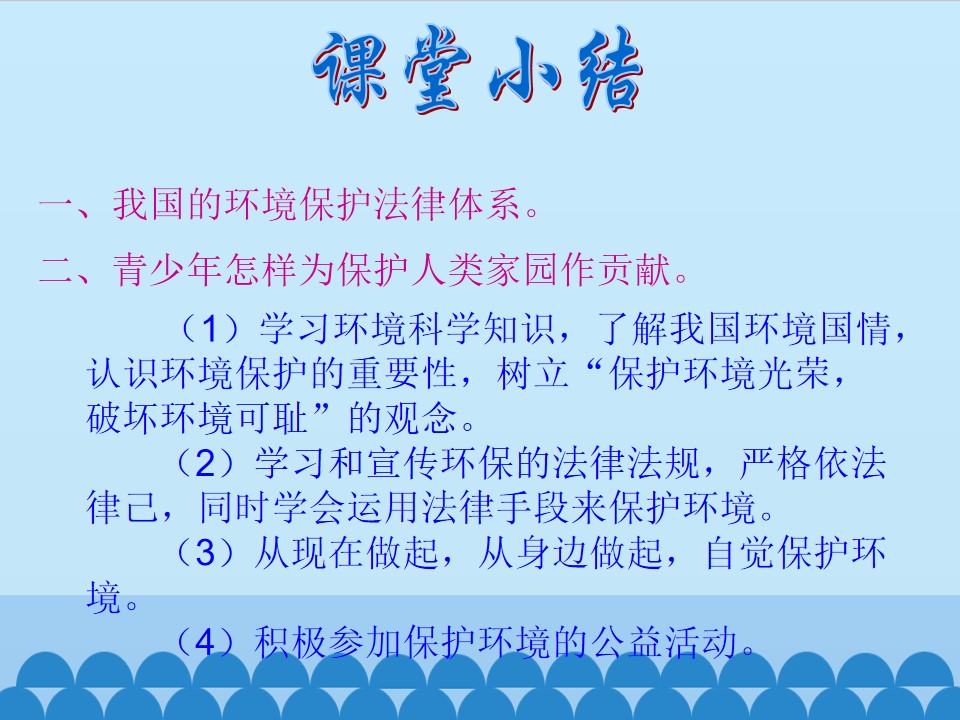 课堂小结

一、我国的环境保护法律体系。

二、青少年怎样为保护人类家园作贡献。

（1）学习环境科学知识，了解我国环境国情，认识环境保护的重要性，树立“保护环境光荣，破坏环境可耻”的观念。

（2）学习和宣传环保的法律法规，严格依法律己，同时学会运用法律手段来保护环境。

（3）从现在做起，从身边做起，自觉保护环境。

（4）积极参加保护环境的公益活动。